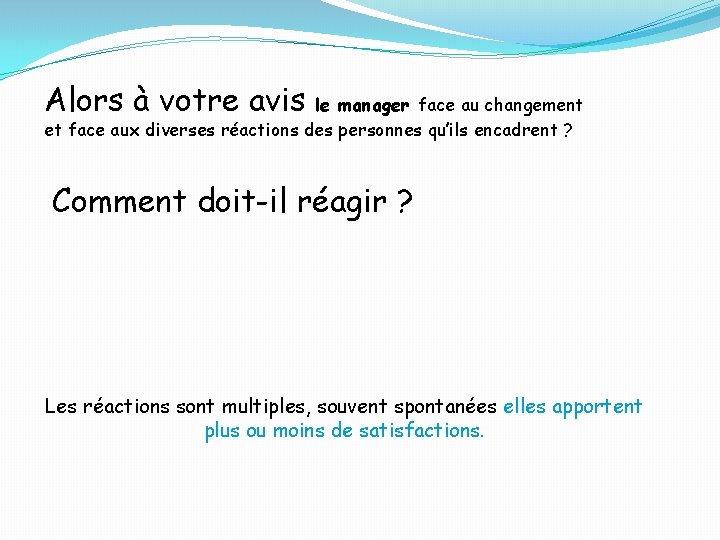 Alors à votre avis le manager face au changement et face aux diverses réactions des personnes qu'ils encadrent ?

Comment doit-il réagir ?

Les réactions sont multiples, souvent spontanées elles apportent plus ou moins de satisfactions.